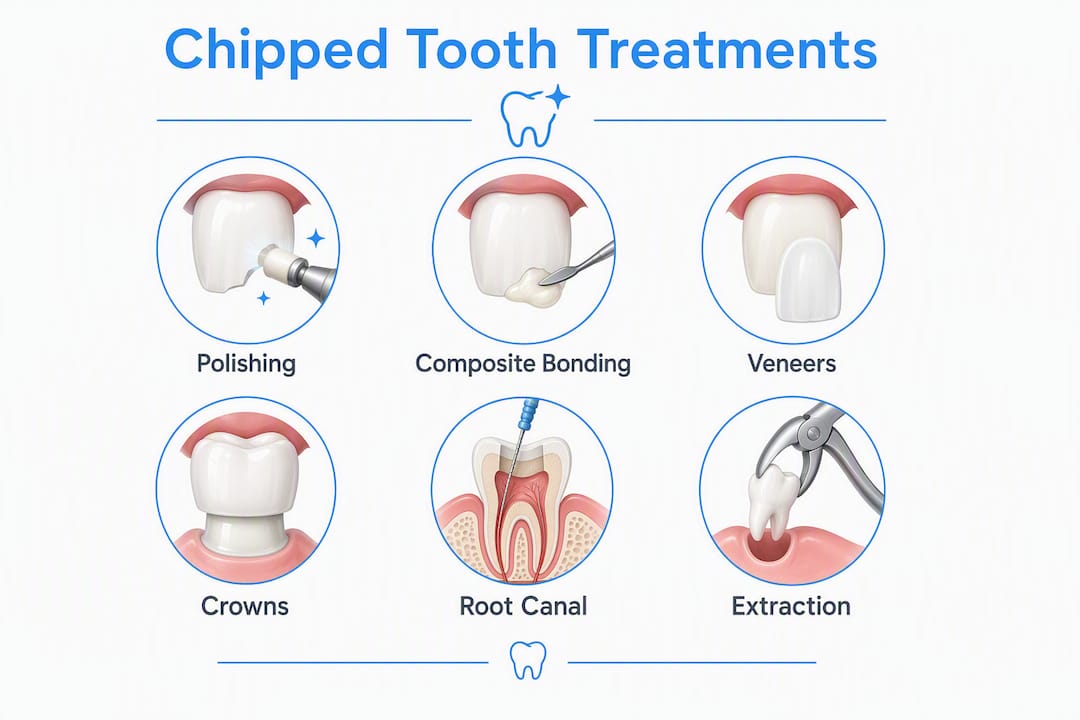 Chipped Tooth Treatments

Polishing

Composite Bonding

Veneers

Crowns

Root Canal

Extraction